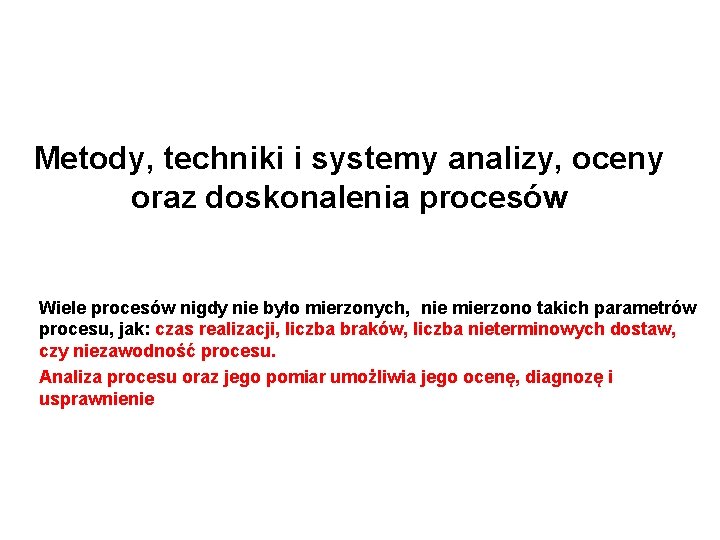 Metody, techniki i systemy analizy, oceny oraz doskonalenia procesów

Wiele procesów nigdy nie było mierzonych, nie mierzono takich parametrów procesu, jak: czas realizacji, liczba braków, liczba nieterminowych dostaw, czy niezawodność procesu.

Analiza procesu oraz jego pomiar umożliwia jego ocenę, diagnozę i usprawnienie